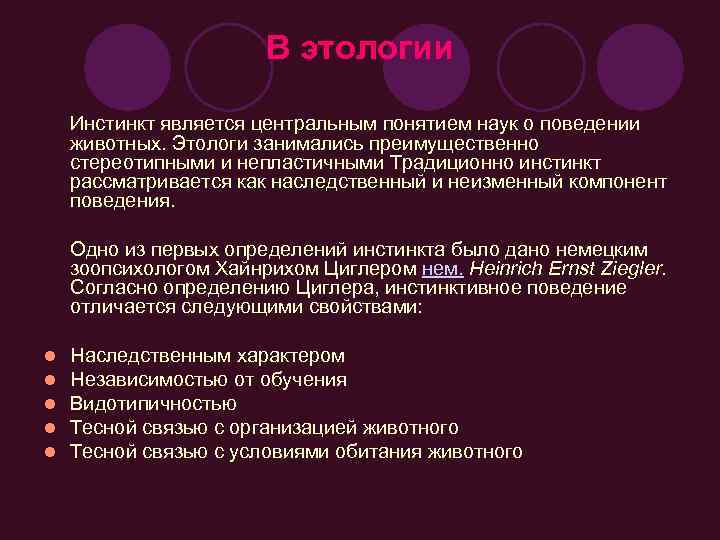 В этологии

Инстинкт является центральным понятием наук о поведении животных. Этологи занимались преимущественно стереотипными и непластичными Традиционно инстинкт рассматривается как наследственный и неизменный компонент поведения.

Одно из первых определений инстинкта было дано немецким зоопсихологом Хайнрихом Циглером нем. Heinrich Ernst Ziegler. Согласно определению Циглера, инстинктивное поведение отличается следующими свойствами:

- Наследственным характером
- Независимостью от обучения
- Видотипичностью
- Тесной связью с организацией животного
- Тесной связью с условиями обитания животного